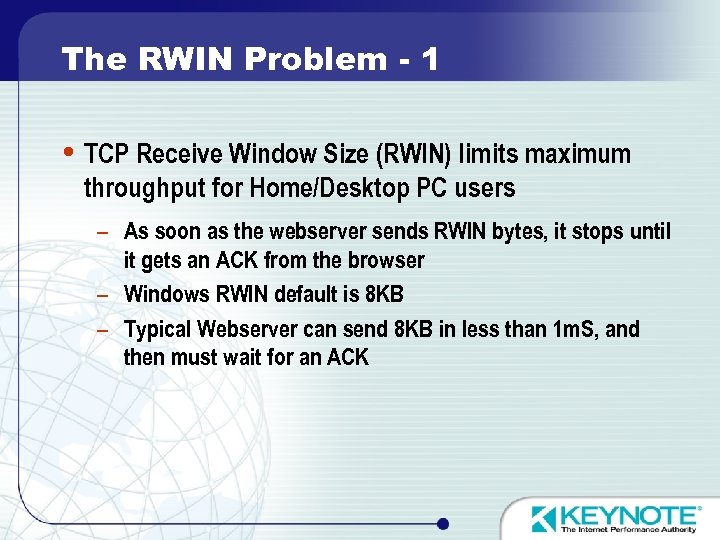 The RWIN Problem - 1

• TCP Receive Window Size (RWIN) limits maximum throughput for Home/Desktop PC users

– As soon as the webserver sends RWIN bytes, it stops until it gets an ACK from the browser

– Windows RWIN default is 8KB

– Typical Webserver can send 8KB in less than 1mS, and then must wait for an ACK

KEYNOTE®
The Internet Performance Authority